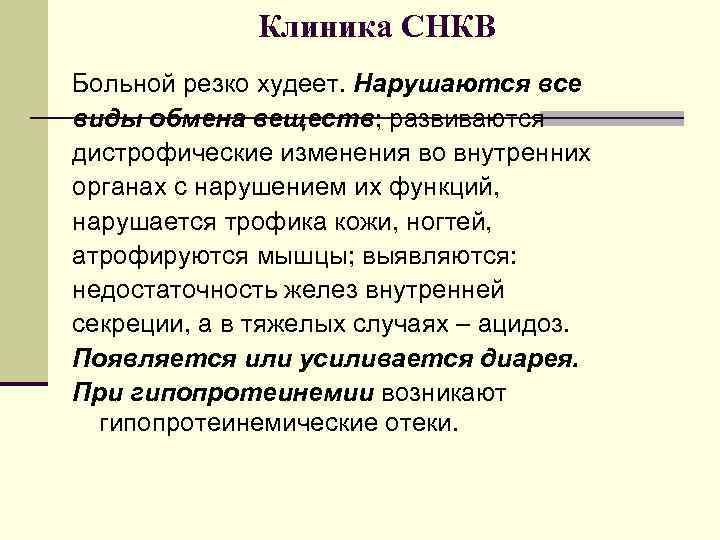 Клиника СНКВ

Больной резко худеет. Нарушаются все виды обмена веществ; развиваются дистрофические изменения во внутренних органах с нарушением их функций, нарушается трофика кожи, ногтей, атрофируются мышцы; выявляются: недостаточность желез внутренней секреции, а в тяжелых случаях – ацидоз.

Появляется или усиливается диарея.

При гипопротеинемии возникают гипопротеинемические отеки.